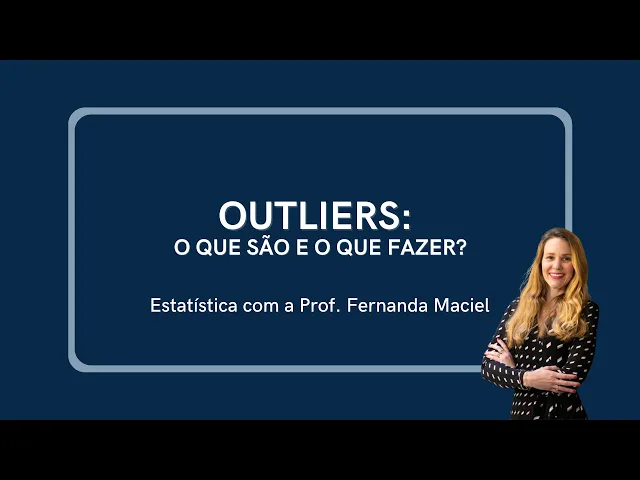 OUTLIERS:
O QUE SÃO E O QUE FAZER?

Estatística com a Prof. Fernanda Maciel